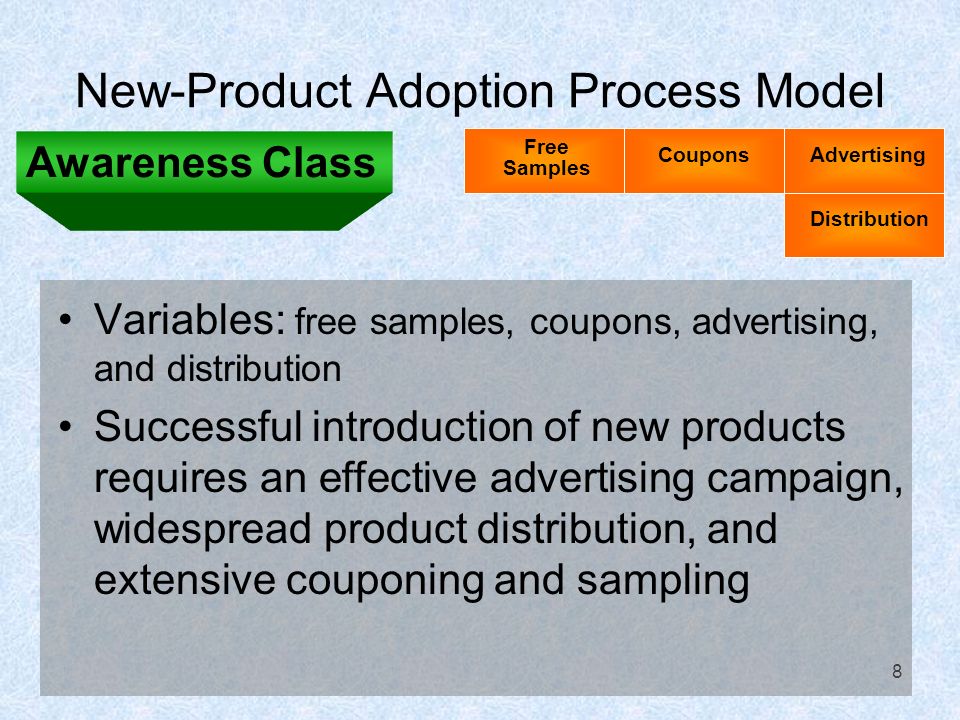 New-Product Adoption Process Model

Awareness Class

Free Samples

Coupons

Advertising

Distribution

• Variables: free samples, coupons, advertising, and distribution

• Successful introduction of new products requires an effective advertising campaign, widespread product distribution, and extensive couponing and sampling

8